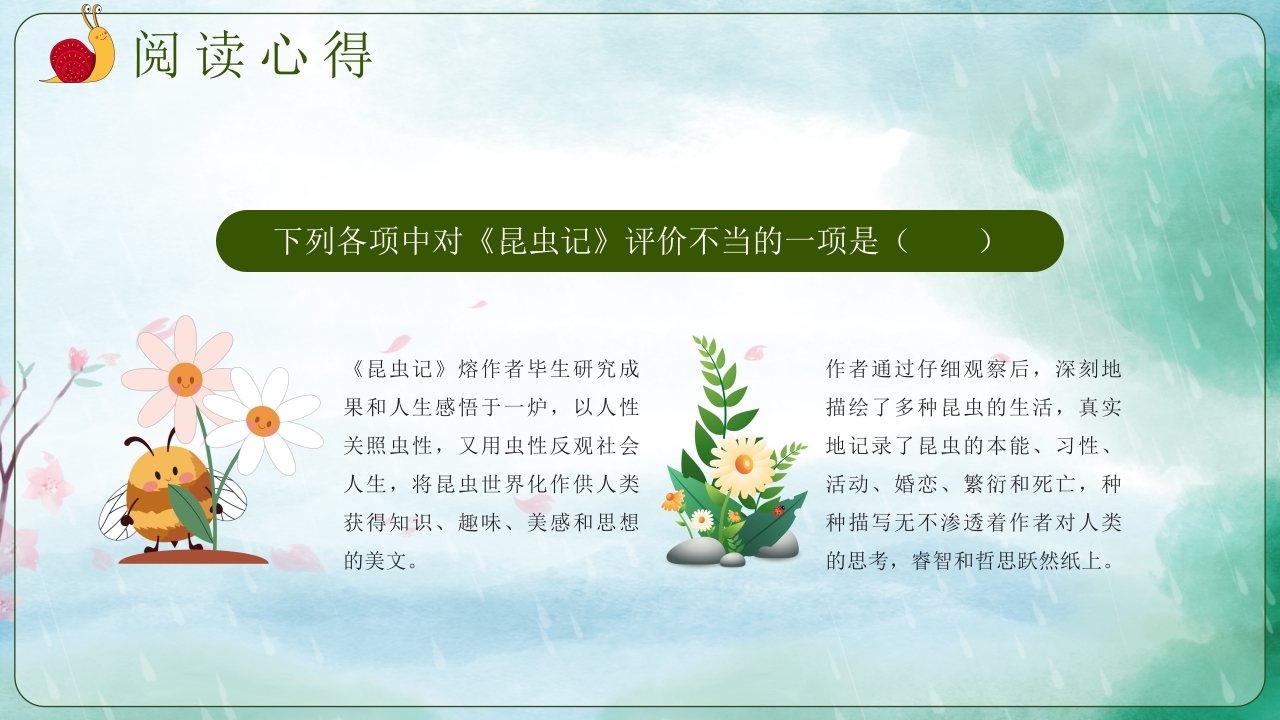 阅读心得

下列各项中对《昆虫记》评价不当的一项是（　　）

《昆虫记》熔作者毕生研究成果和人生感悟于一炉，以人性关照虫性，又用虫性反观社会人生，将昆虫世界化作供人类获得知识、趣味、美感和思想的美文。

作者通过仔细观察后，深刻地描绘了多种昆虫的生活，真实地记录了昆虫的本能、习性、活动、婚恋、繁衍和死亡，种种描写无不渗透着作者对人类的思考，睿智和哲思跃然纸上。